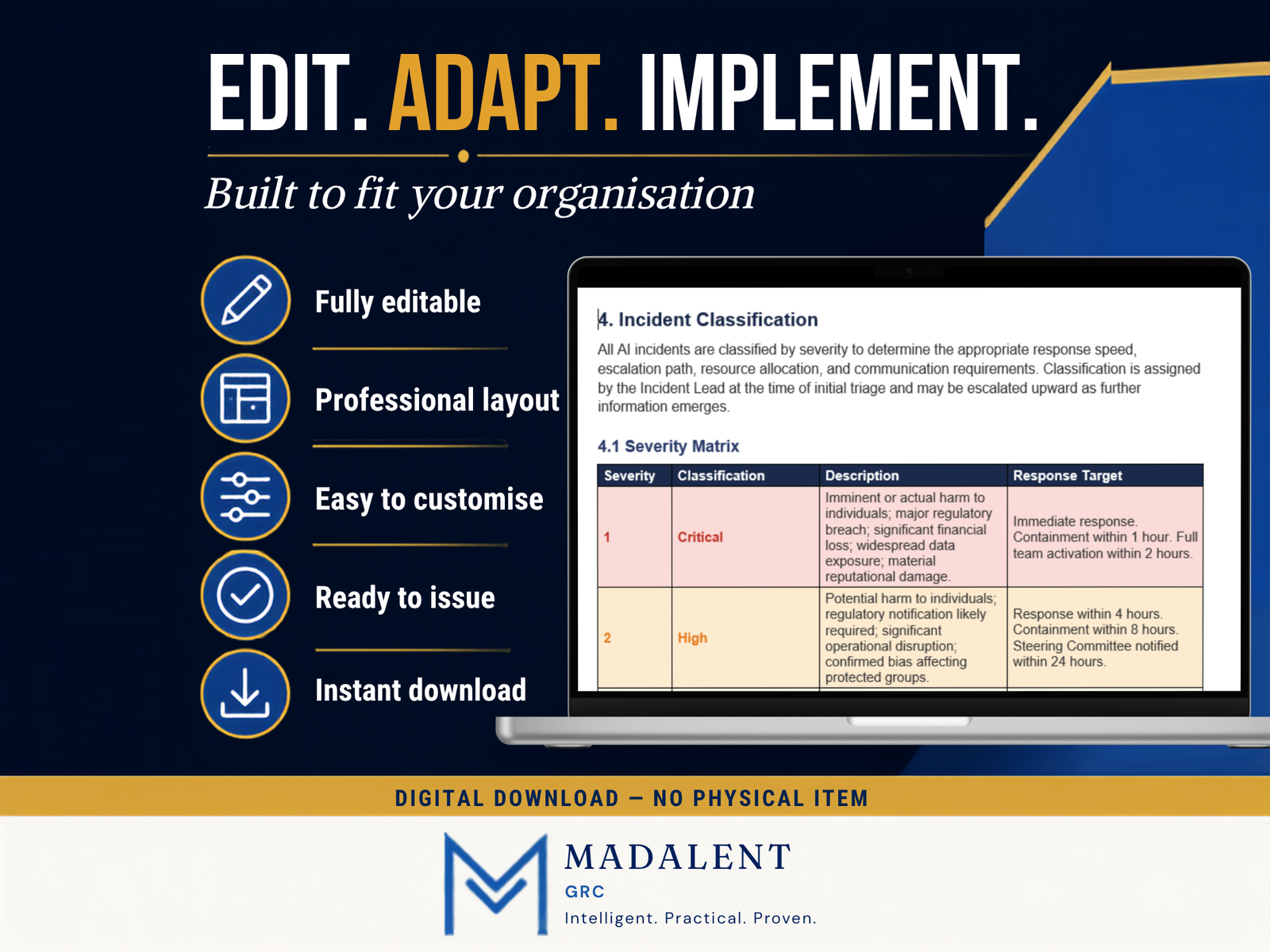 EDIT. ADAPT. IMPLEMENT.

Built to fit your organisation

Fully editable

Professional layout

Easy to customise

Ready to issue

Instant download

4. Incident Classification

All AI incidents are classified by severity to determine the appropriate response speed, escalation path, resource allocation, and communication requirements. Classification is assigned by the Incident Lead at the time of initial triage and may be escalated upward as further information emerges.

4.1 Severity Matrix

| Severity | Classification | Description | Response Target |
|---|---|---|---|
| 1 | Critical | Imminent or actual harm to individuals; major regulatory breach; significant financial loss; widespread data exposure; material reputational damage. | Immediate response. Containment within 1 hour. Full team activation within 2 hours. |
| 2 | High | Potential harm to individuals; regulatory notification likely required; significant operational disruption; confirmed bias affecting protected groups. | Response within 4 hours. Containment within 8 hours. Steering Committee notified within 24 hours. |

DIGITAL DOWNLOAD — NO PHYSICAL ITEM

MADALENT
GRC
Intelligent. Practical. Proven.